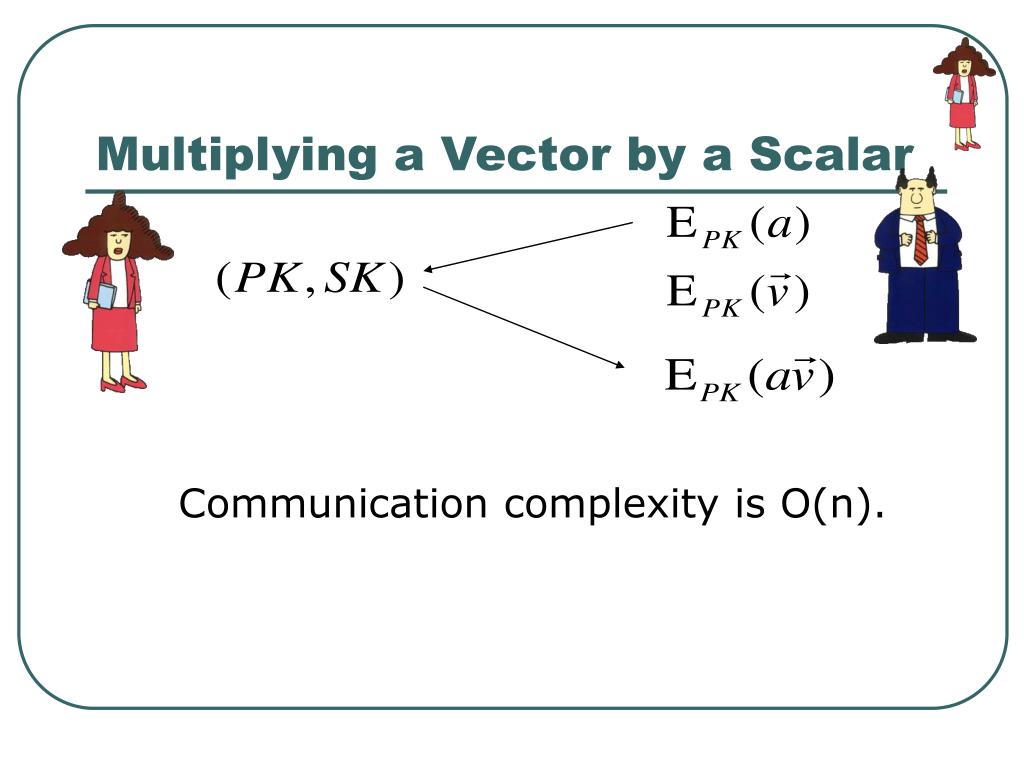 Multiplying a Vector by a Scalar

$(PK, SK)$

$E_{PK}(a)$

$E_{PK}(\vec{v})$

$E_{PK}(a\vec{v})$

Communication complexity is O(n).